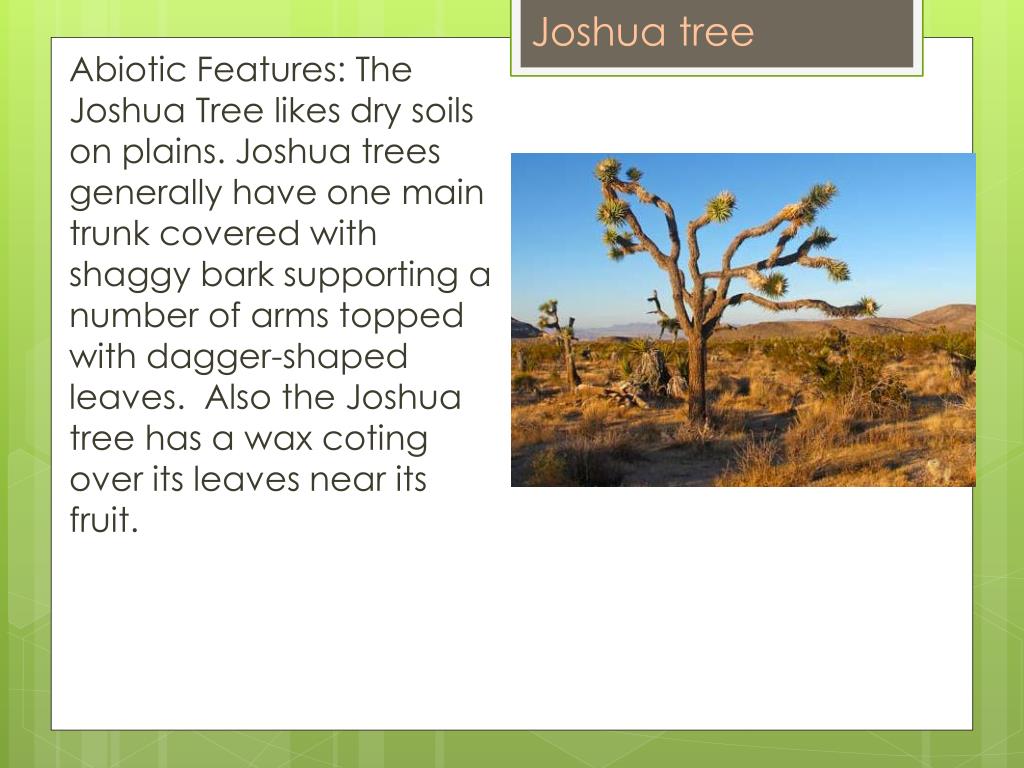 Joshua tree

Abiotic Features: The Joshua Tree likes dry soils on plains. Joshua trees generally have one main trunk covered with shaggy bark supporting a number of arms topped with dagger-shaped leaves.  Also the Joshua tree has a wax coting over its leaves near its fruit.